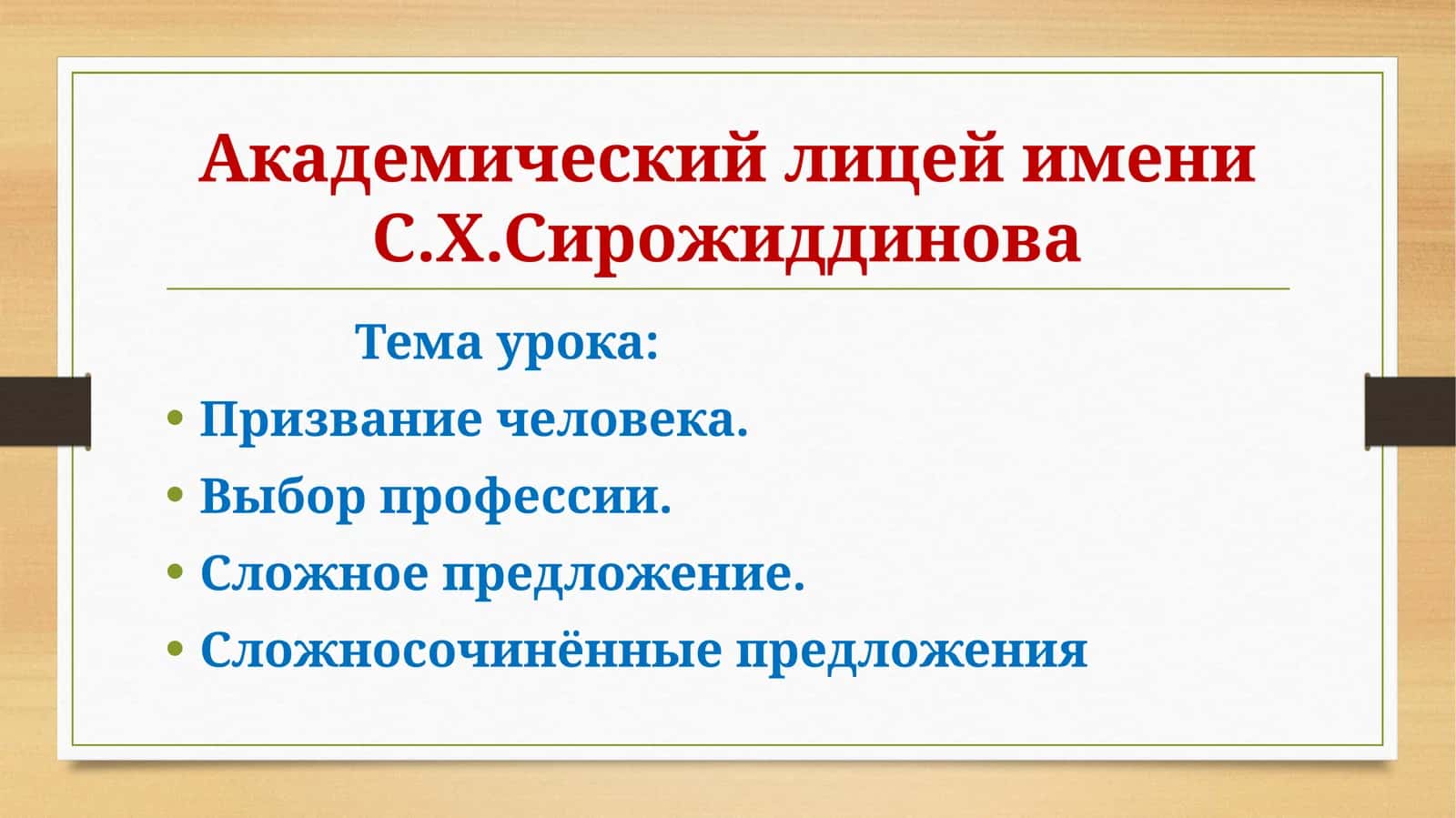 Академический лицей имени С.Х.Сирожиддинова

Тема урока:

• Призвание человека.
• Выбор профессии.
• Сложное предложение.
• Сложносочинённые предложения